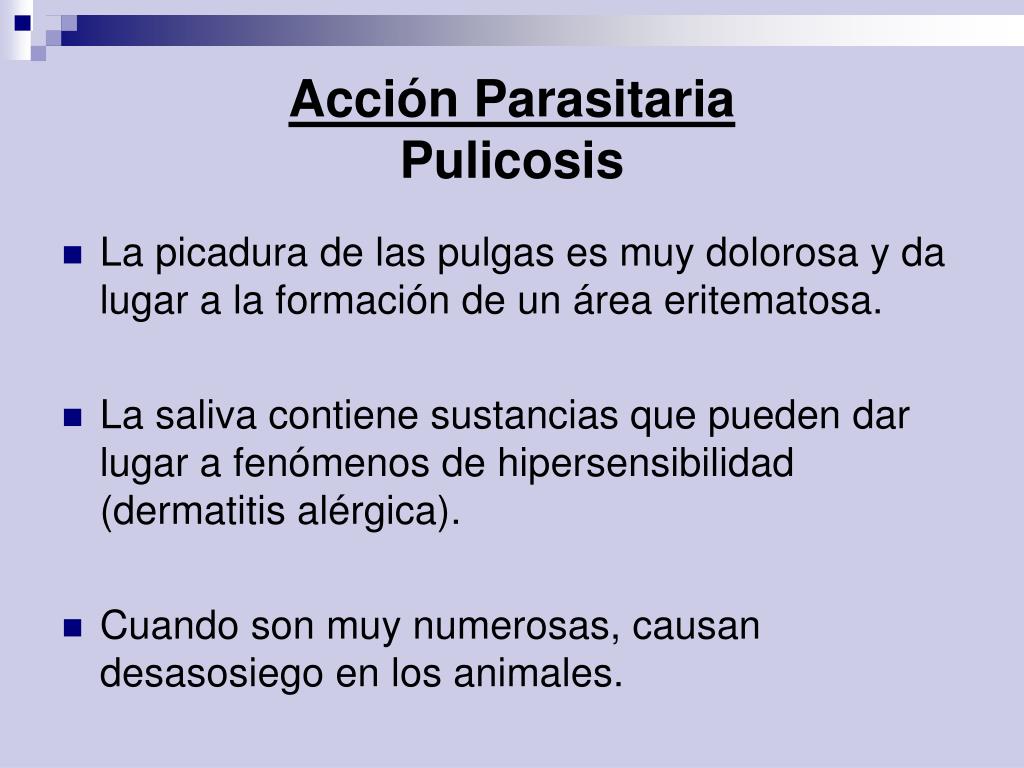 Acción Parasitaria
Pulicosis

La picadura de las pulgas es muy dolorosa y da lugar a la formación de un área eritematosa.

La saliva contiene sustancias que pueden dar lugar a fenómenos de hipersensibilidad (dermatitis alérgica).

Cuando son muy numerosas, causan desasosiego en los animales.